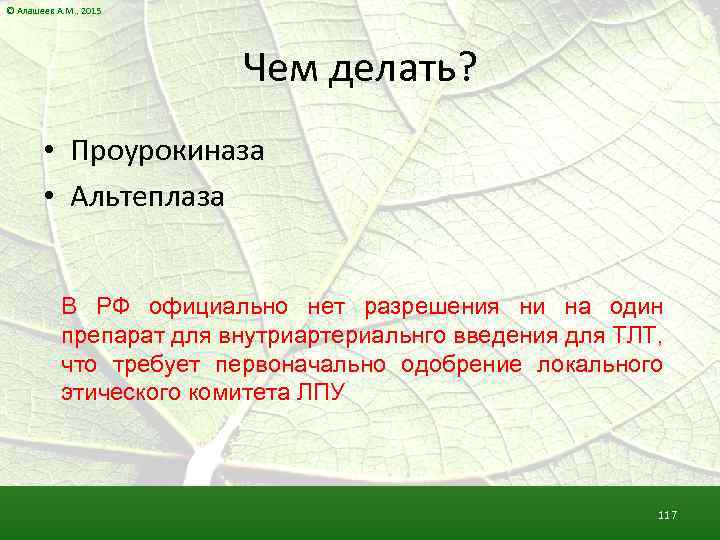 © Алашеев А.М., 2015

Чем делать?

• Проурокиназа
• Альтеплаза

В РФ официально нет разрешения ни на один препарат для внутриартериальнго введения для ТЛТ, что требует первоначально одобрение локального этического комитета ЛПУ

117